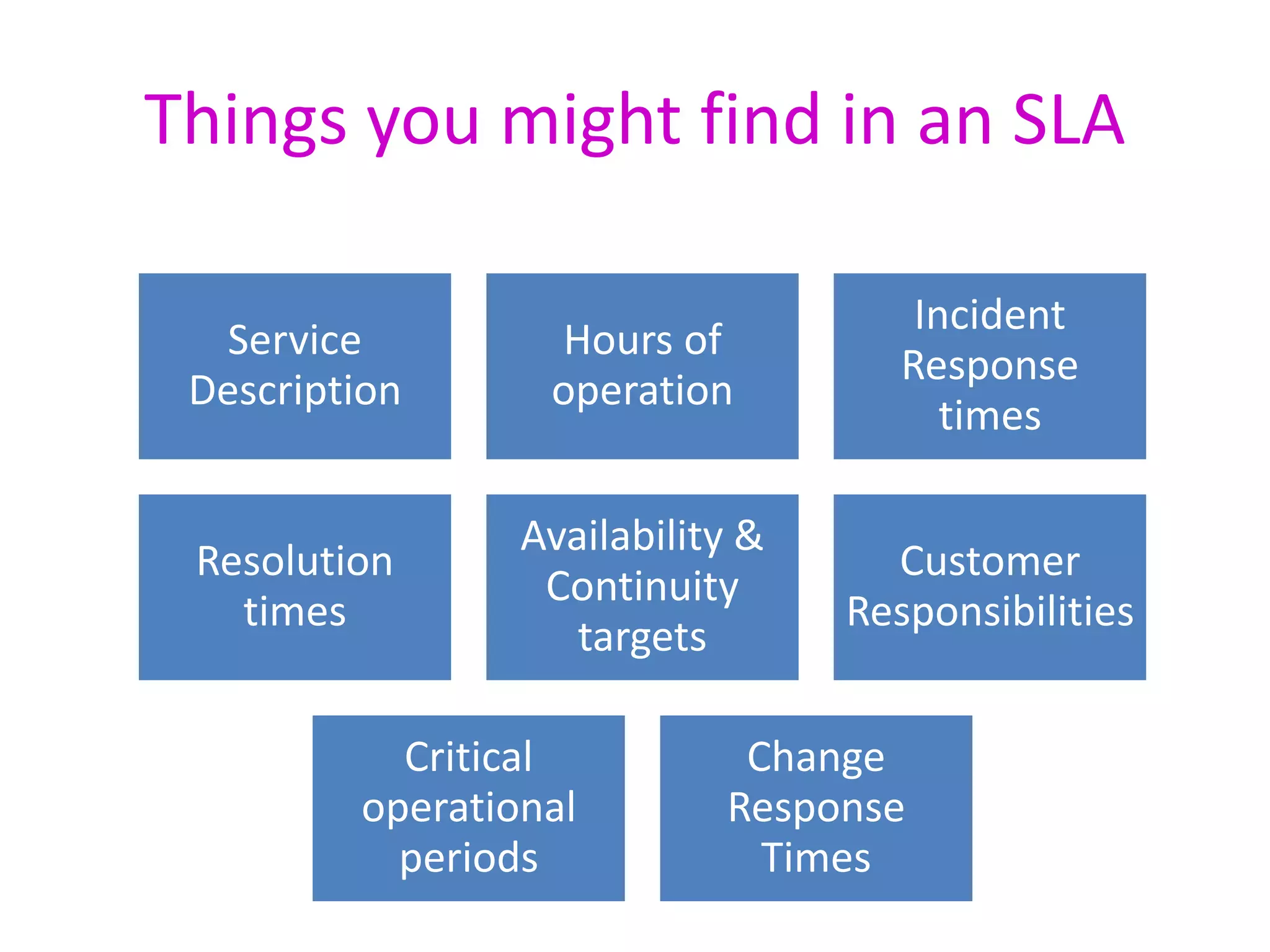 Things you might find in an SLA

Service Description

Hours of operation

Incident Response times

Resolution times

Availability & Continuity targets

Customer Responsibilities

Critical operational periods

Change Response Times